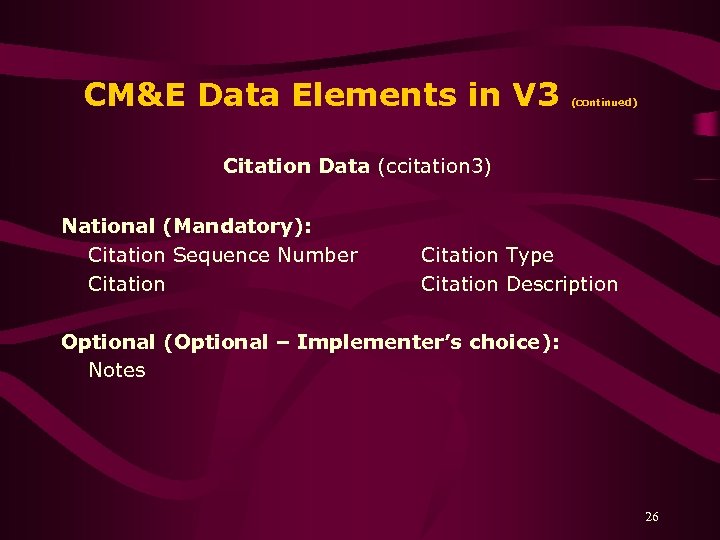 CM&E Data Elements in V3 (continued)

Citation Data (ccitation3)

National (Mandatory):
Citation Sequence Number
Citation

Citation Type
Citation Description

Optional (Optional – Implementer's choice):
Notes

26